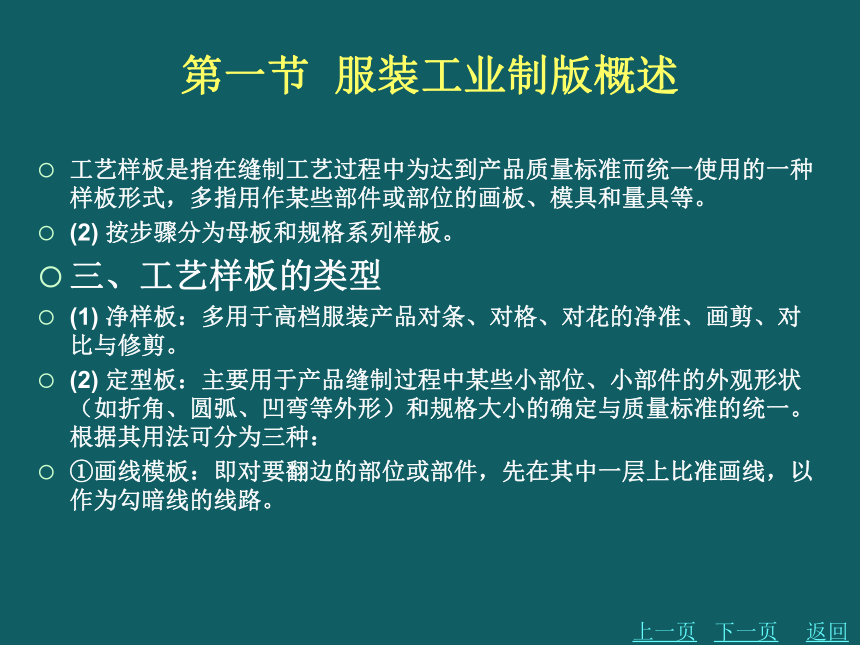 第一节 服装工业制版概述

○ 工艺样板是指在缝制工艺过程中为达到产品质量标准而统一使用的一种样板形式，多指用作某些部件或部位的画板、模具和量具等。

○ (2) 按步骤分为母板和规格系列样板。

○ 三、工艺样板的类型

○ (1) 净样板：多用于高档服装产品对条、对格、对花的净准、画剪、对比与修剪。

○ (2) 定型板：主要用于产品缝制过程中某些小部位、小部件的外观形状（如折角、圆弧、凹弯等外形）和规格大小的确定与质量标准的统一。根据其用法可分为三种：

○ ①画线模板：即对要翻边的部位或部件，先在其中一层上比准画线，以作为勾暗线的线路。

上一页 下一页 返回